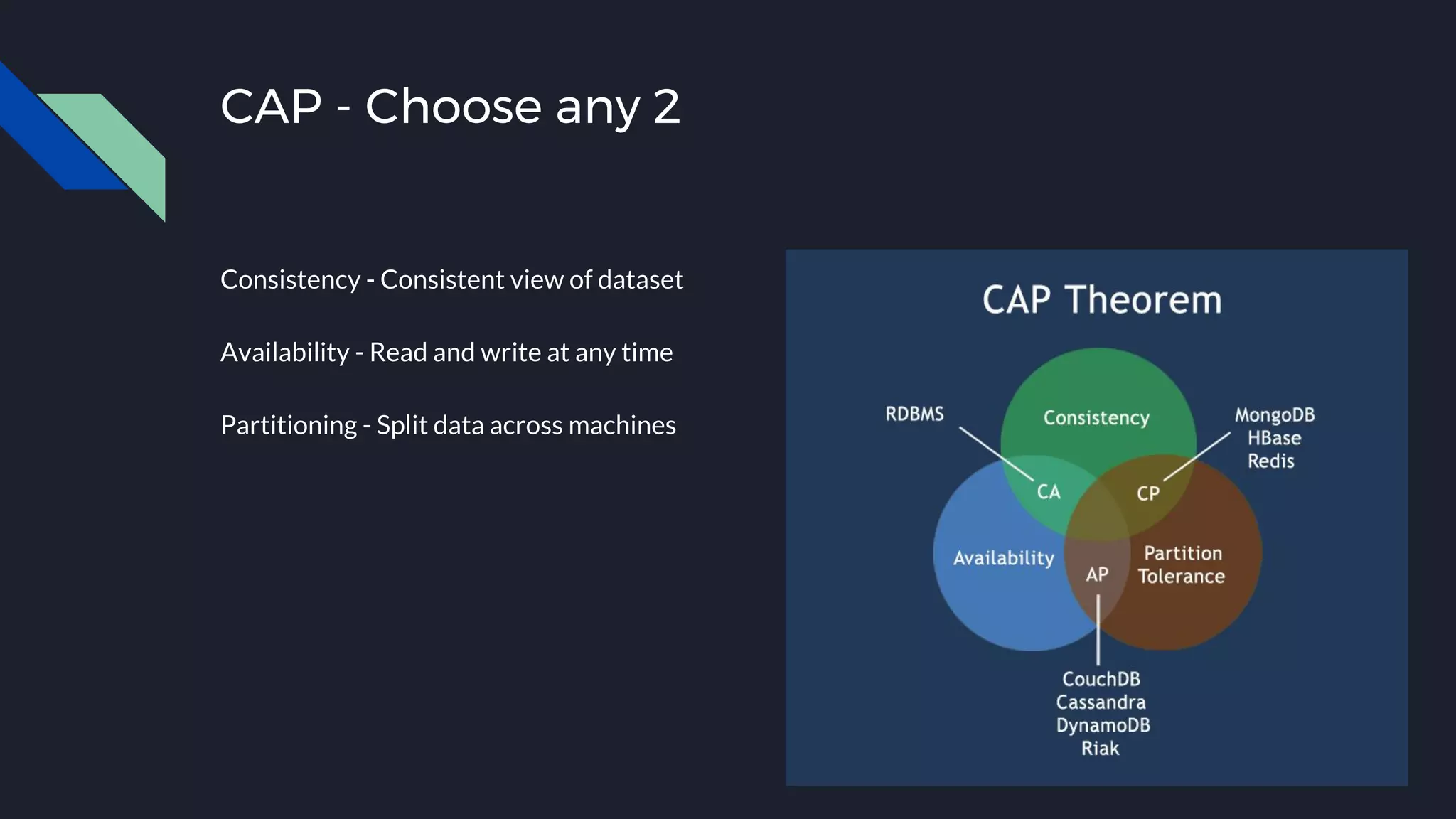 CAP - Choose any 2

Consistency - Consistent view of dataset

Availability - Read and write at any time

Partitioning - Split data across machines

CAP Theorem

RDBMS

Consistency

MongoDB
HBase
Redis

CA

CP

Availability

AP

Partition
Tolerance

CouchDB
Cassandra
DynamoDB
Riak